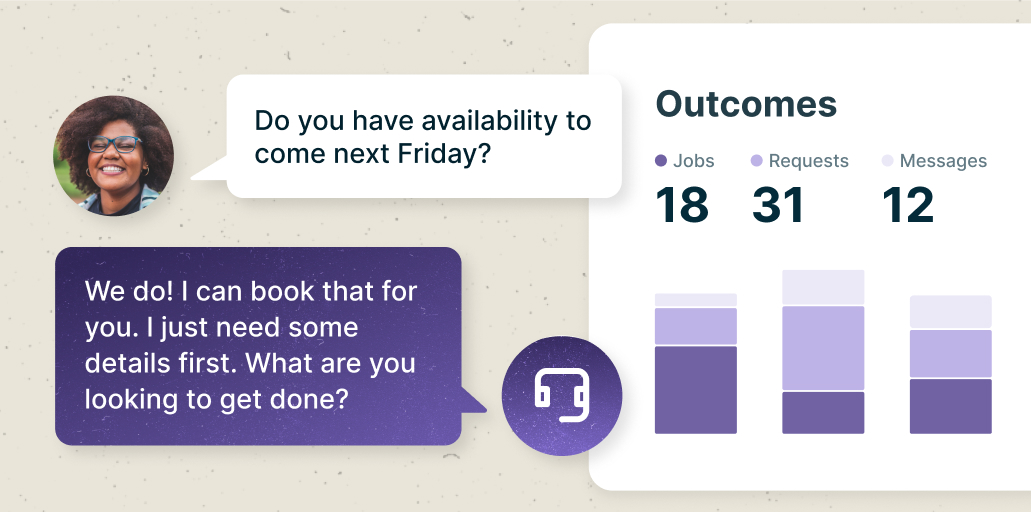 Do you have availability to come next Friday?

We do! I can book that for you. I just need some details first. What are you looking to get done?

Outcomes

Jobs
18

Requests
31

Messages
12